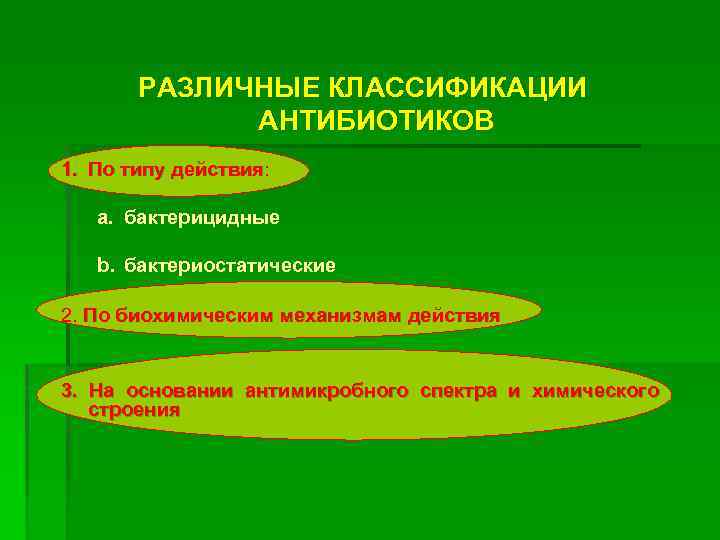 РАЗЛИЧНЫЕ КЛАССИФИКАЦИИ АНТИБИОТИКОВ

1. По типу действия:

a. бактерицидные

b. бактериостатические

2. По биохимическим механизмам действия

3. На основании антимикробного спектра и химического строения